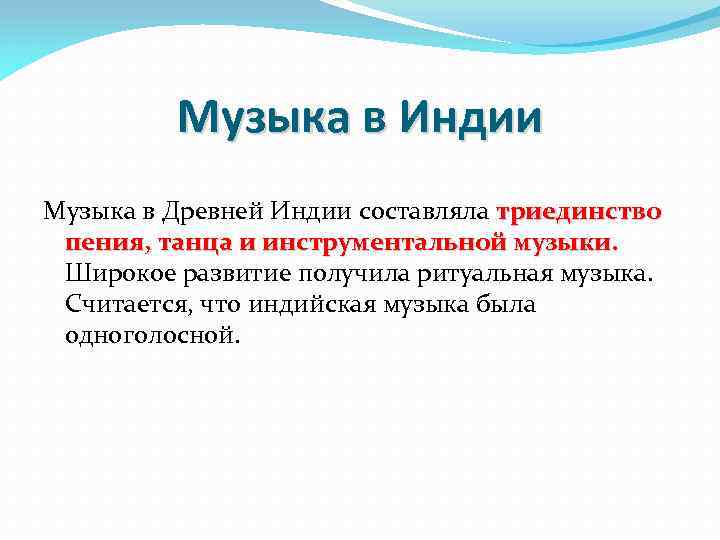 Музыка в Индии

Музыка в Древней Индии составляла триединство пения, танца и инструментальной музыки. Широкое развитие получила ритуальная музыка. Считается, что индийская музыка была одноголосной.